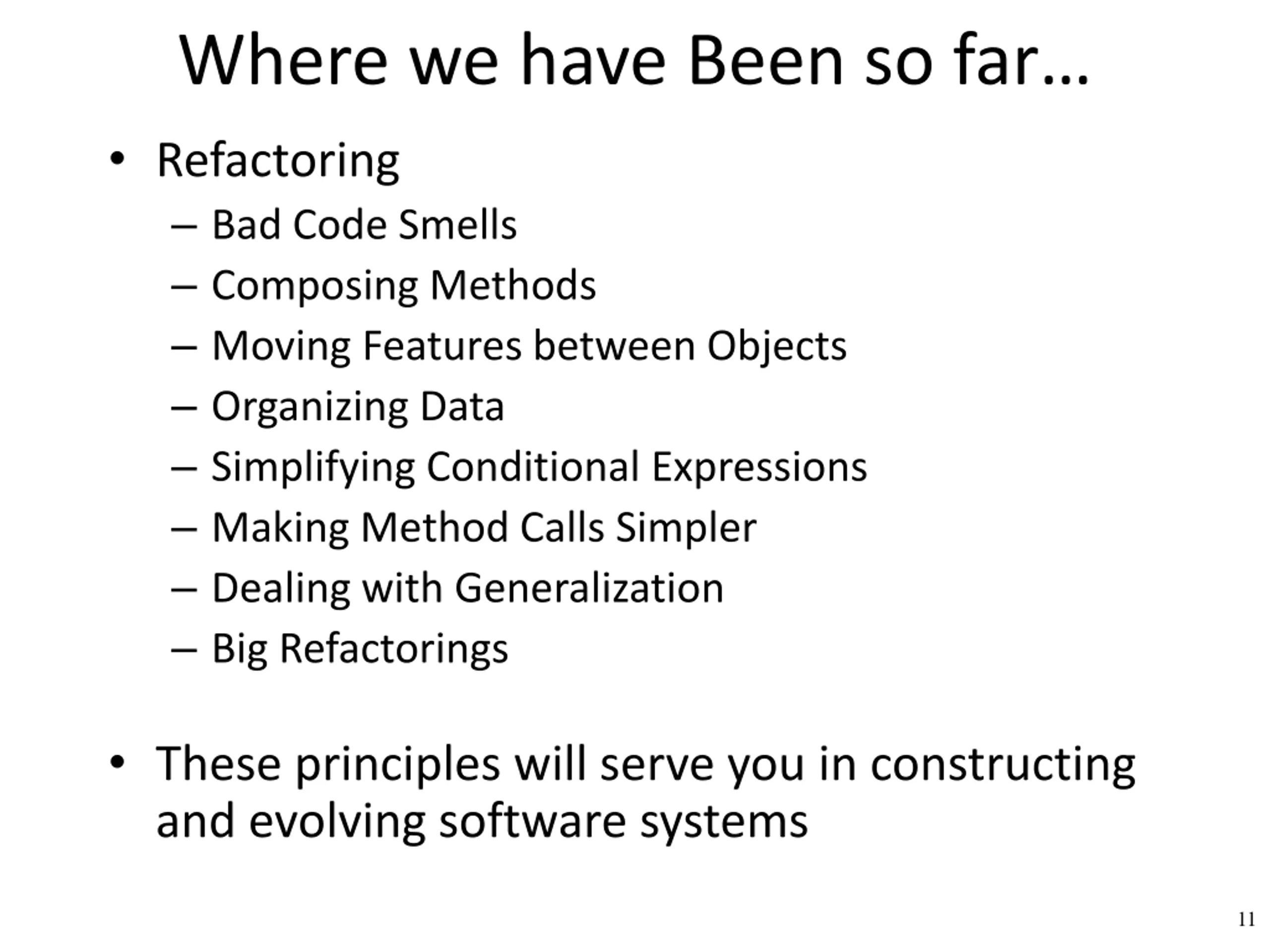 Where we have Been so far…

• Refactoring
  – Bad Code Smells
  – Composing Methods
  – Moving Features between Objects
  – Organizing Data
  – Simplifying Conditional Expressions
  – Making Method Calls Simpler
  – Dealing with Generalization
  – Big Refactorings

• These principles will serve you in constructing and evolving software systems

11